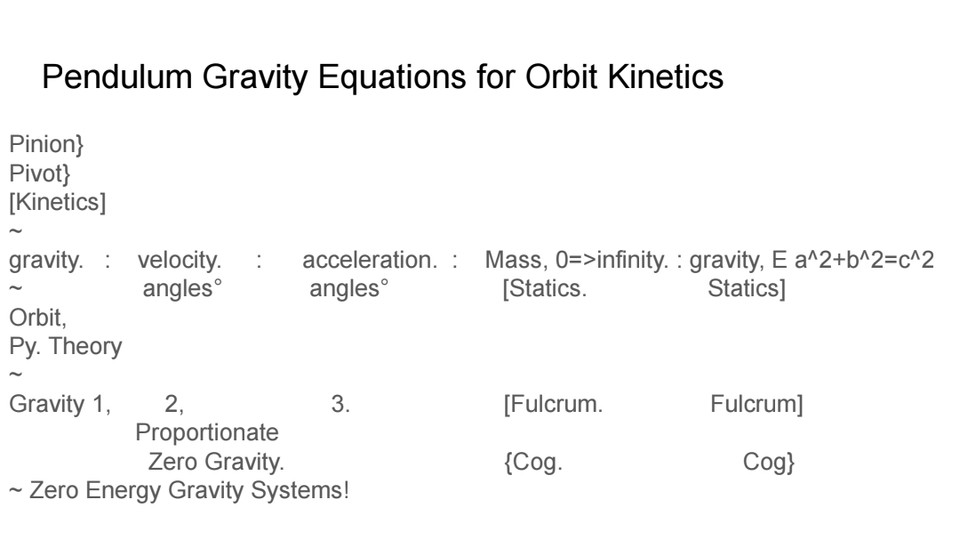 Pendulum Gravity Equations for Orbit Kinetics

Pinion}
Pivot}
[Kinetics]
~
gravity. : velocity. : acceleration. : Mass, 0=>infinity. : gravity, E a^2+b^2=c^2
~ angles° angles° [Statics. Statics]
Orbit,
Py. Theory
~
Gravity 1, 2, 3. [Fulcrum. Fulcrum]
Proportionate
Zero Gravity. {Cog. Cog}
~ Zero Energy Gravity Systems!